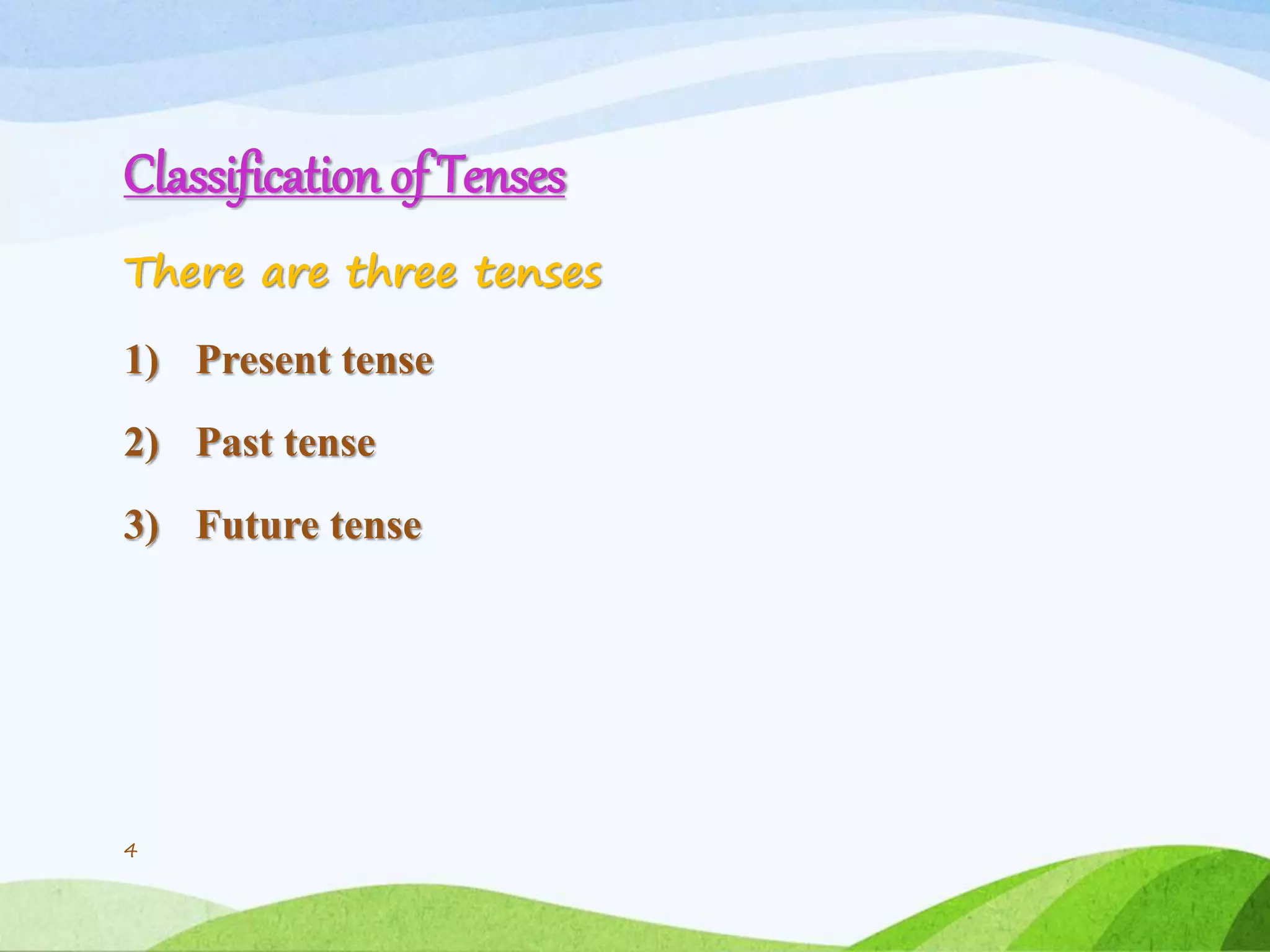 Classification of Tenses

There are three tenses

1) Present tense

2) Past tense

3) Future tense

4